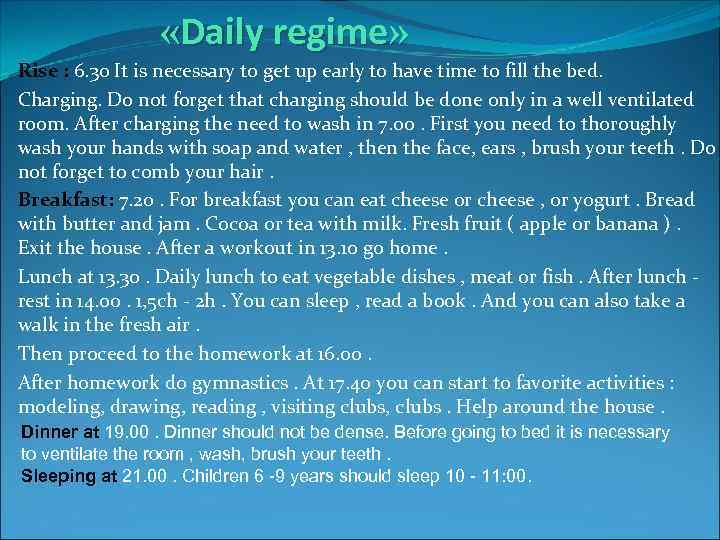 «Daily regime»

Rise : 6.30 It is necessary to get up early to have time to fill the bed.

Charging. Do not forget that charging should be done only in a well ventilated room. After charging the need to wash in 7.00 . First you need to thoroughly wash your hands with soap and water , then the face, ears , brush your teeth . Do not forget to comb your hair .

Breakfast: 7.20 . For breakfast you can eat cheese or cheese , or yogurt . Bread with butter and jam . Cocoa or tea with milk. Fresh fruit ( apple or banana ) . Exit the house . After a workout in 13.10 go home .

Lunch at 13.30 . Daily lunch to eat vegetable dishes , meat or fish . After lunch - rest in 14.00 . 1,5ch - 2h . You can sleep , read a book . And you can also take a walk in the fresh air .

Then proceed to the homework at 16.00 .

After homework do gymnastics . At 17.40 you can start to favorite activities : modeling, drawing, reading , visiting clubs, clubs . Help around the house .

Dinner at 19.00 . Dinner should not be dense. Before going to bed it is necessary to ventilate the room , wash, brush your teeth .

Sleeping at 21.00 . Children 6 -9 years should sleep 10 - 11:00.